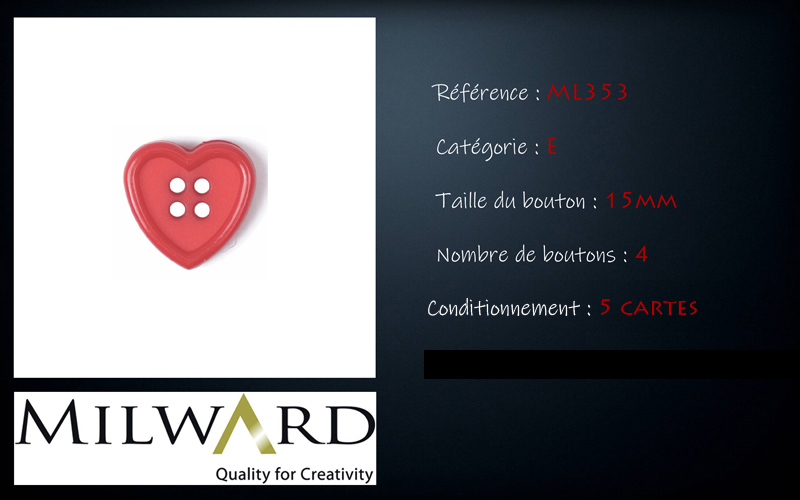 Référence : ML353

Catégorie : E

Taille du bouton : 15MM

Nombre de boutons : 4

Conditionnement : 5 CARTES

MILWARD
Quality for Creativity